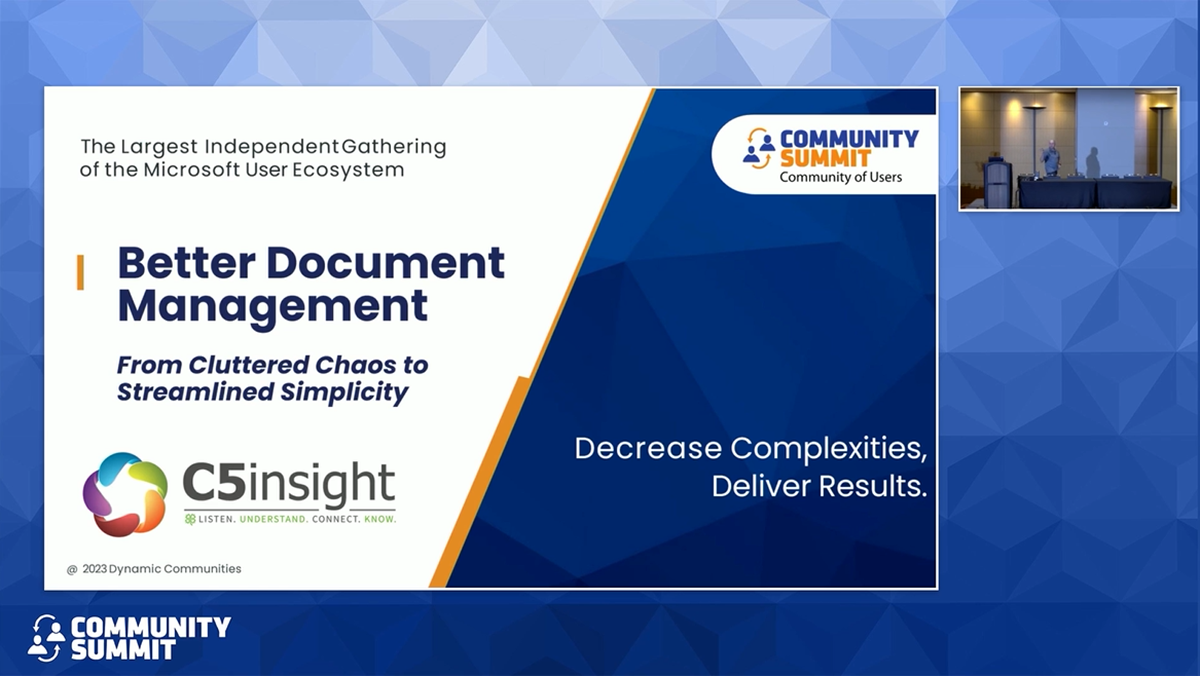 The Largest Independent Gathering of the Microsoft User Ecosystem

COMMUNITY SUMMIT
Community of Users

Better Document Management

From Cluttered Chaos to Streamlined Simplicity

C5insight
LISTEN. UNDERSTAND. CONNECT. KNOW.

Decrease Complexities, Deliver Results.

@ 2023 Dynamic Communities

COMMUNITY SUMMIT